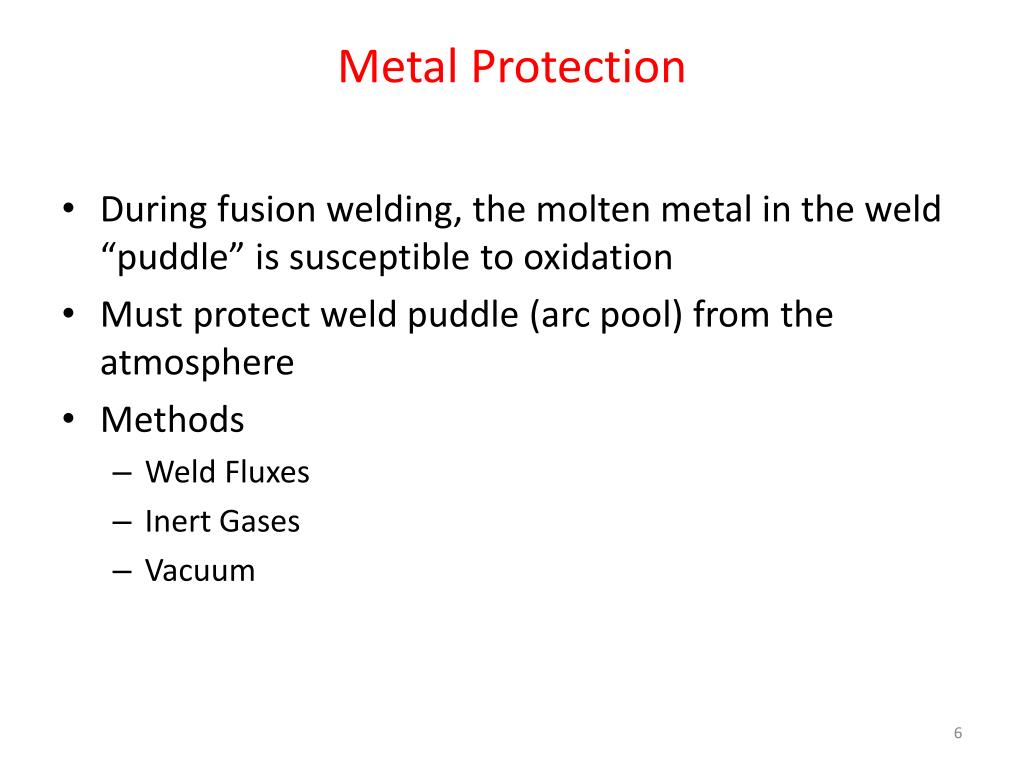 Metal Protection

• During fusion welding, the molten metal in the weld “puddle” is susceptible to oxidation
• Must protect weld puddle (arc pool) from the atmosphere
• Methods
– Weld Fluxes
– Inert Gases
– Vacuum

6